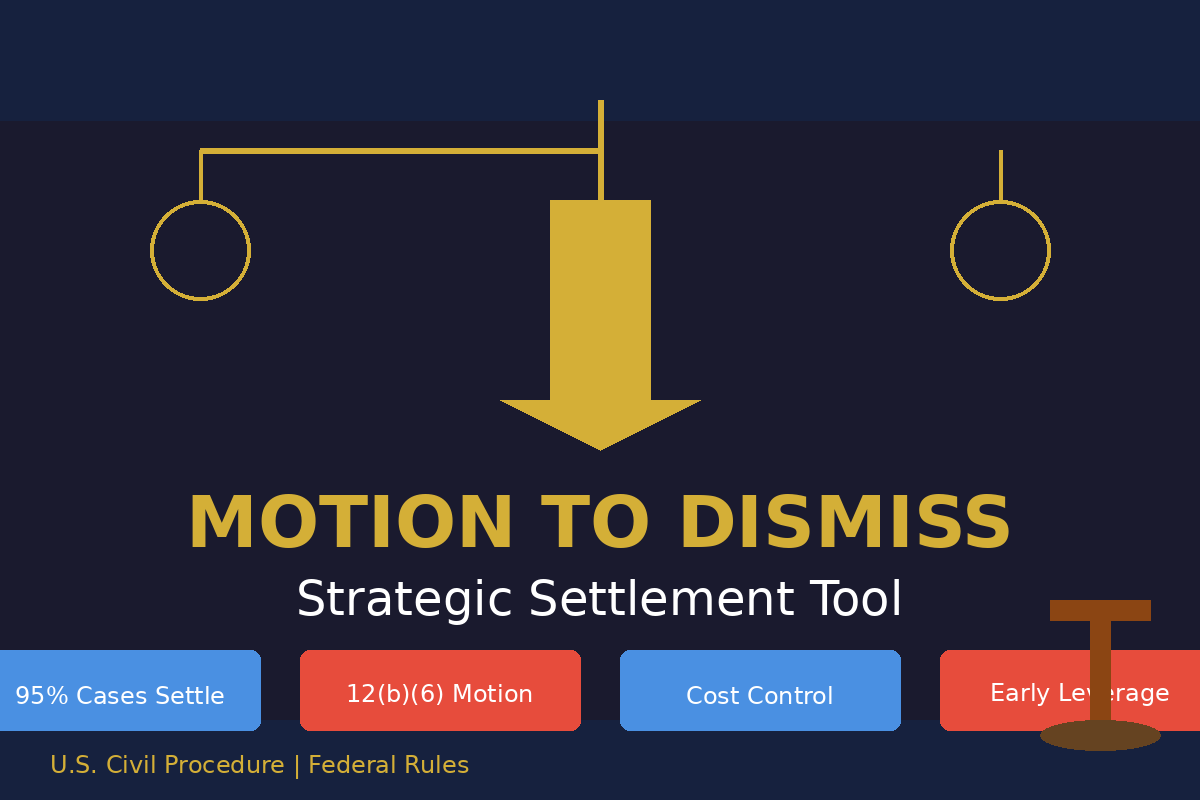 MOTION TO DISMISS
Strategic Settlement Tool

95% Cases Settle

12(b)(6) Motion

Cost Control

Early Leverage

U.S. Civil Procedure | Federal Rules